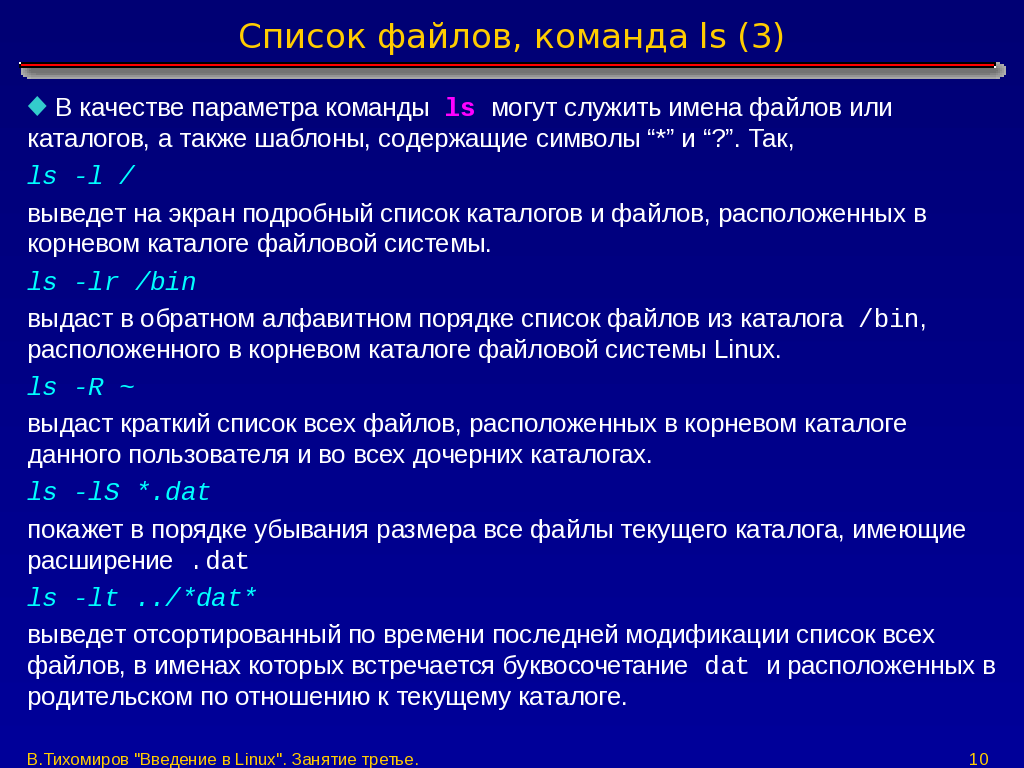 Список файлов, команда ls (3)

В качестве параметра команды ls могут служить имена файлов или каталогов, а также шаблоны, содержащие символы “*” и “?”. Так,

ls -l /

выведет на экран подробный список каталогов и файлов, расположенных в корневом каталоге файловой системы.

ls -lr /bin

выдаст в обратном алфавитном порядке список файлов из каталога /bin, расположенного в корневом каталоге файловой системы Linux.

ls -R ~

выдаст краткий список всех файлов, расположенных в корневом каталоге данного пользователя и во всех дочерних каталогах.

ls -lS *.dat

покажет в порядке убывания размера все файлы текущего каталога, имеющие расширение .dat

ls -lt ../*dat*

выведет отсортированный по времени последней модификации список всех файлов, в именах которых встречается буквосочетание dat и расположенных в родительском по отношению к текущему каталоге.

В.Тихомиров "Введение в Linux". Занятие третье.

10